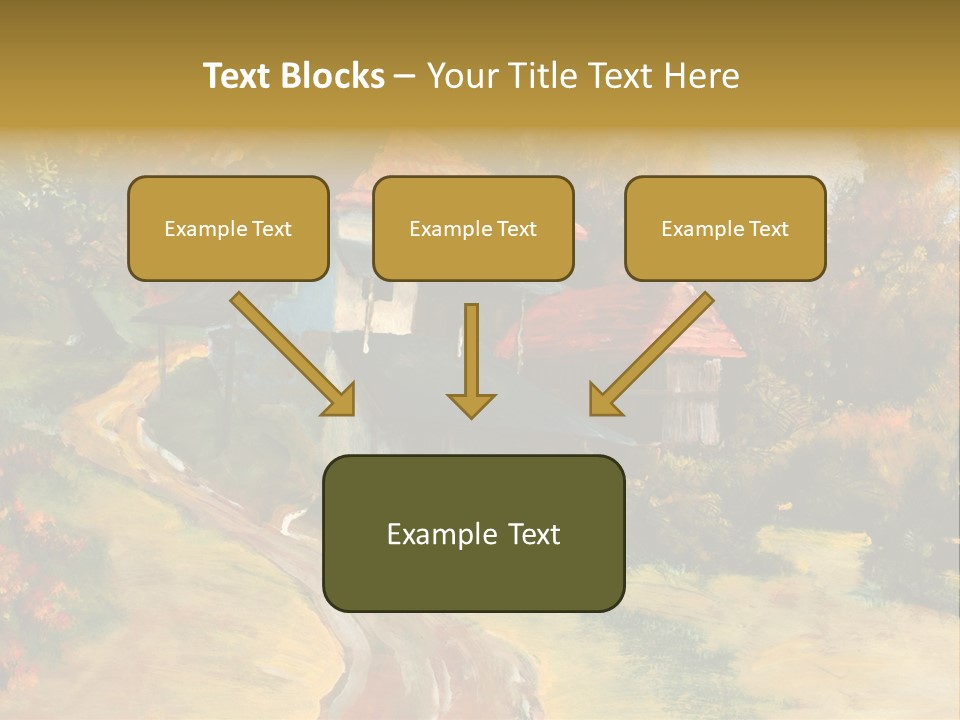 Text Blocks – Your Title Text Here

Example Text

Example Text

Example Text

Example Text